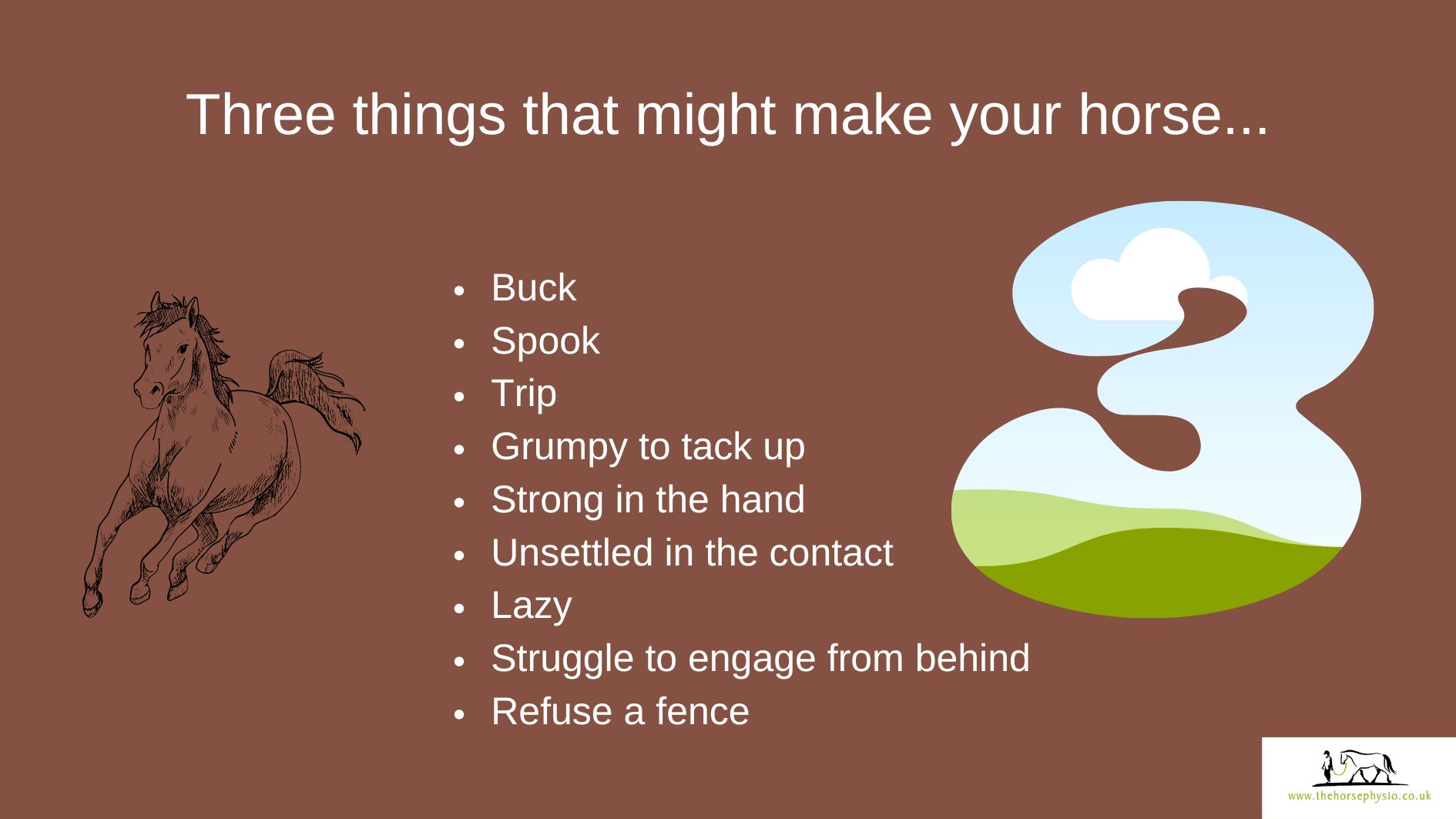 Three things that might make your horse...

- Buck
- Spook
- Trip
- Grumpy to tack up
- Strong in the hand
- Unsettled in the contact
- Lazy
- Struggle to engage from behind
- Refuse a fence

3

www.thehorsephysio.co.uk